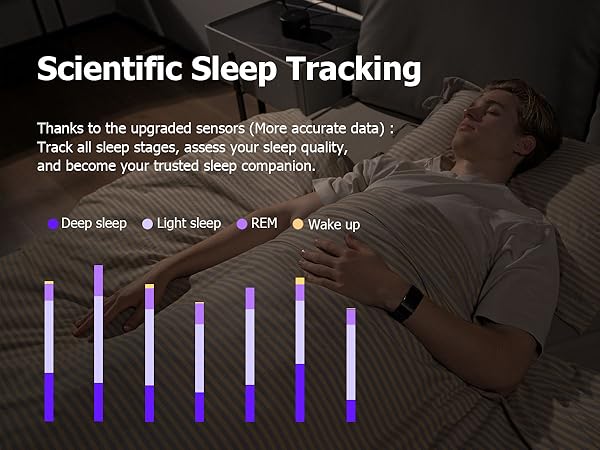 Scientific Sleep Tracking

Thanks to the upgraded sensors (More accurate data) : Track all sleep stages, assess your sleep quality, and become your trusted sleep companion.

Deep sleep Light sleep REM Wake up